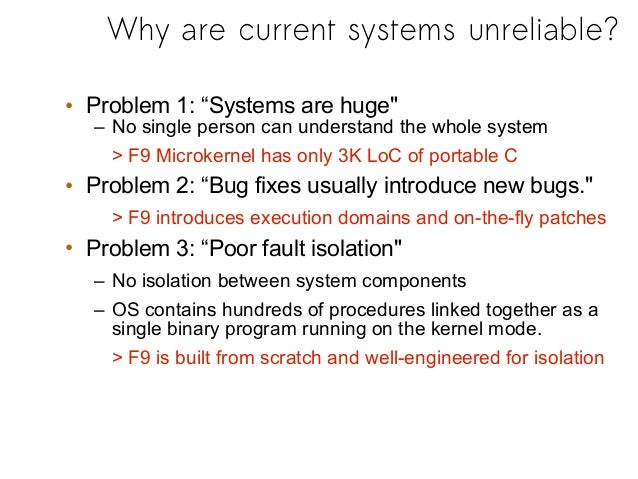 Why are current systems unreliable?

• Problem 1: “Systems are huge"
– No single person can understand the whole system
> F9 Microkernel has only 3K LoC of portable C

• Problem 2: “Bug fixes usually introduce new bugs."
> F9 introduces execution domains and on-the-fly patches

• Problem 3: “Poor fault isolation"
– No isolation between system components
– OS contains hundreds of procedures linked together as a single binary program running on the kernel mode.
> F9 is built from scratch and well-engineered for isolation